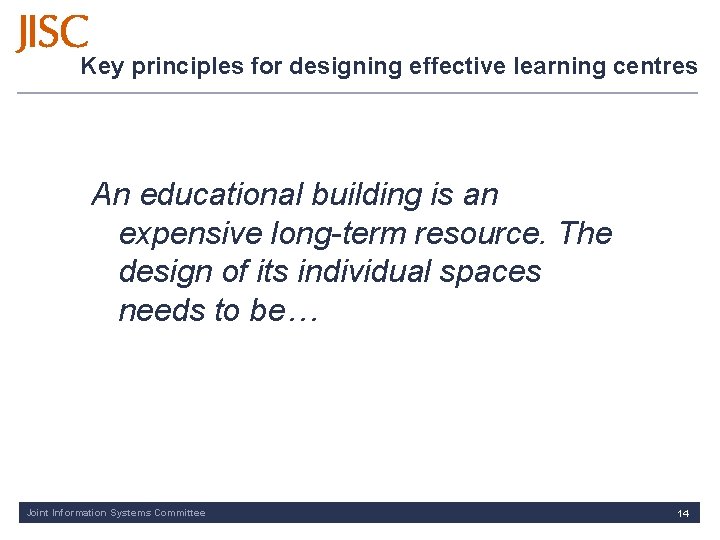 JISC

Key principles for designing effective learning centres

An educational building is an expensive long-term resource. The design of its individual spaces needs to be…

Joint Information Systems Committee

14